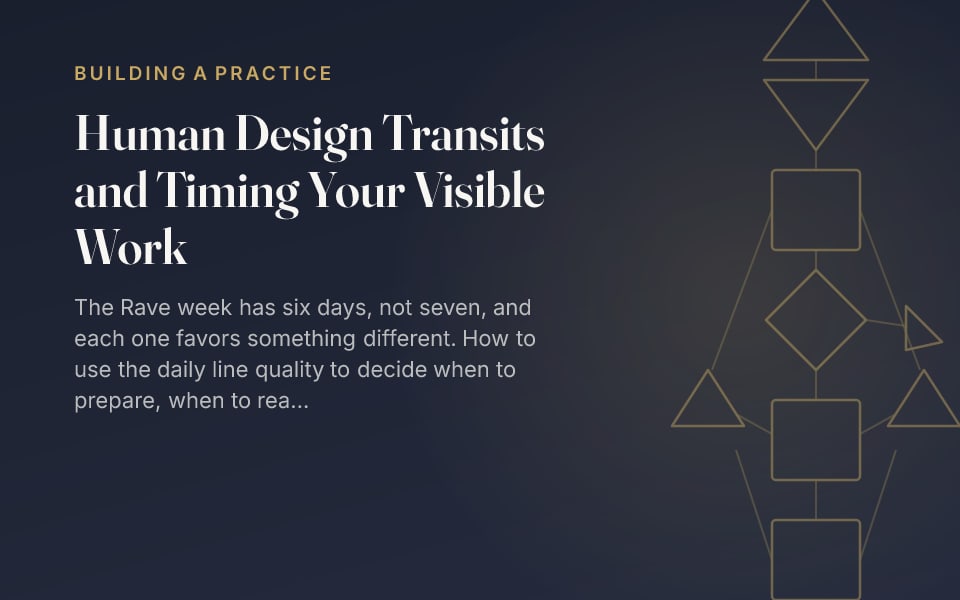 BUILDING A PRACTICE

Human Design Transits and Timing Your Visible Work

The Rave week has six days, not seven, and each one favors something different. How to use the daily line quality to decide when to prepare, when to rea...